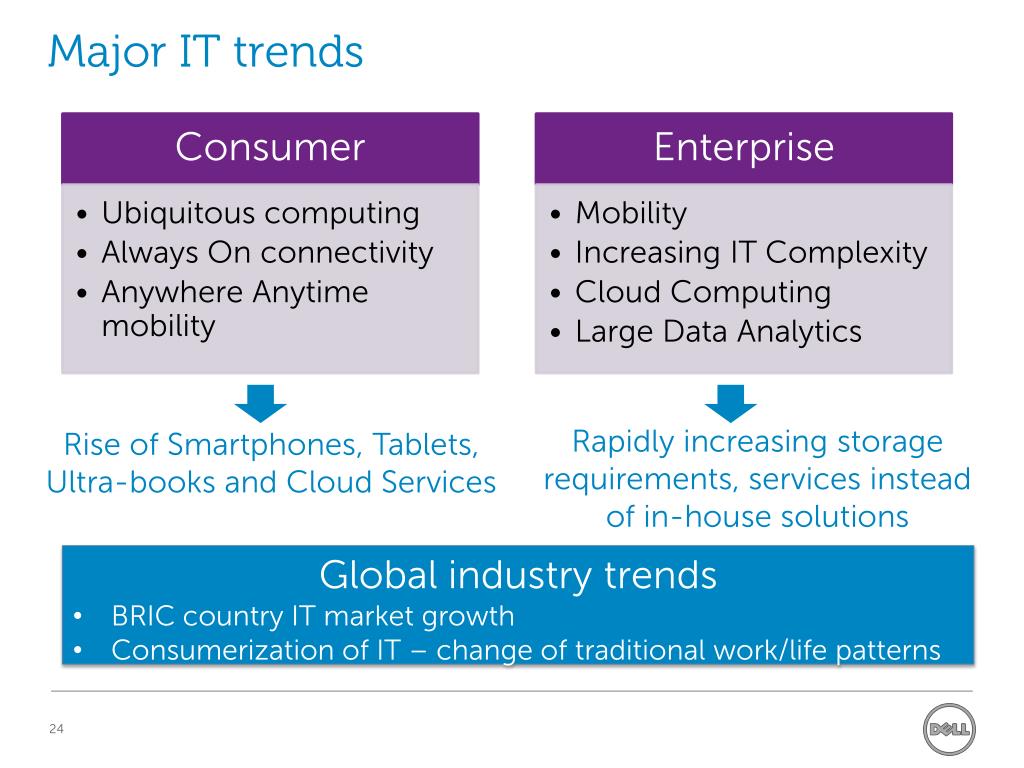 Major IT trends

Consumer

• Ubiquitous computing
• Always On connectivity
• Anywhere Anytime mobility

Rise of Smartphones, Tablets, Ultra-books and Cloud Services

Enterprise

• Mobility
• Increasing IT Complexity
• Cloud Computing
• Large Data Analytics

Rapidly increasing storage requirements, services instead of in-house solutions

Global industry trends
• BRIC country IT market growth
• Consumerization of IT – change of traditional work/life patterns

24

DELL